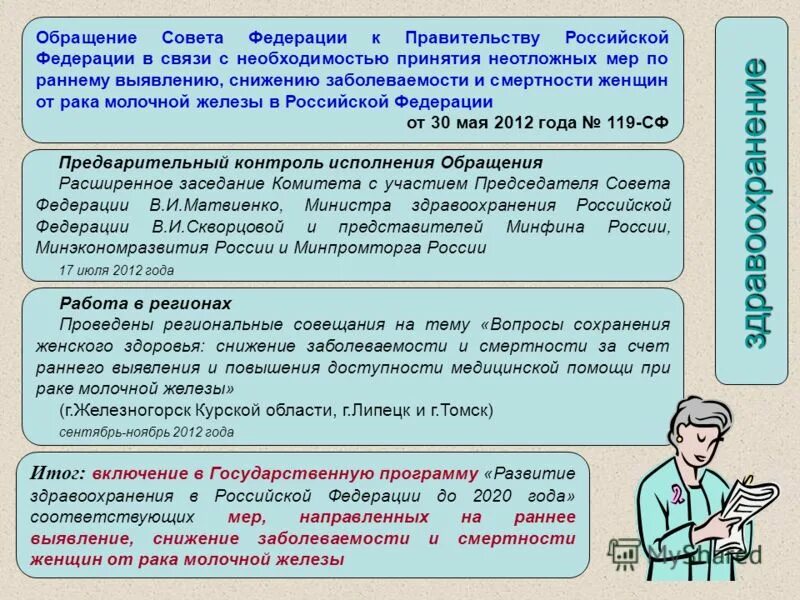 Обращение Совета Федерации к Правительству Российской Федерации в связи с необходимостью принятия неотложных мер по раннему выявлению, снижению заболеваемости и смертности женщин от рака молочной железы в Российской Федерации

от 30 мая 2012 года № 119-СФ

Предварительный контроль исполнения Обращения

Расширенное заседание Комитета с участием Председателя Совета Федерации В.И.Матвиенко, Министра здравоохранения Российской Федерации В.И.Скворцовой и представителей Минфина России, Минэкономразвития России и Минпромторга России

17 июля 2012 года

Работа в регионах

Проведены региональные совещания на тему «Вопросы сохранения женского здоровья: снижение заболеваемости и смертности за счет раннего выявления и повышения доступности медицинской помощи при раке молочной железы»

(г.Железногорск Курской области, г.Липецк и г.Томск)

сентябрь-ноябрь 2012 года

Итог: включение в Государственную программу «Развитие здравоохранения в Российской Федерации до 2020 года» соответствующих мер, направленных на раннее выявление, снижение заболеваемости и смертности женщин от рака молочной железы

здравоохранение

MyShared